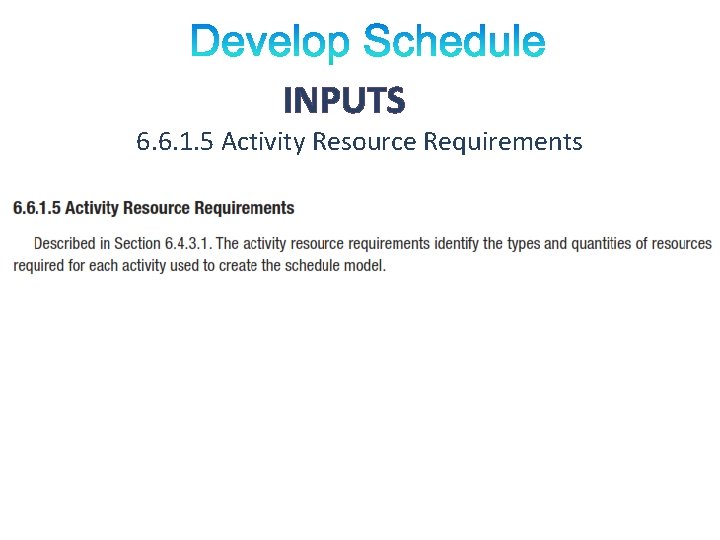 Develop Schedule

INPUTS

6.6.1.5 Activity Resource Requirements

6.6.1.5 Activity Resource Requirements

Described in Section 6.4.3.1. The activity resource requirements identify the types and quantities of resources required for each activity used to create the schedule model.